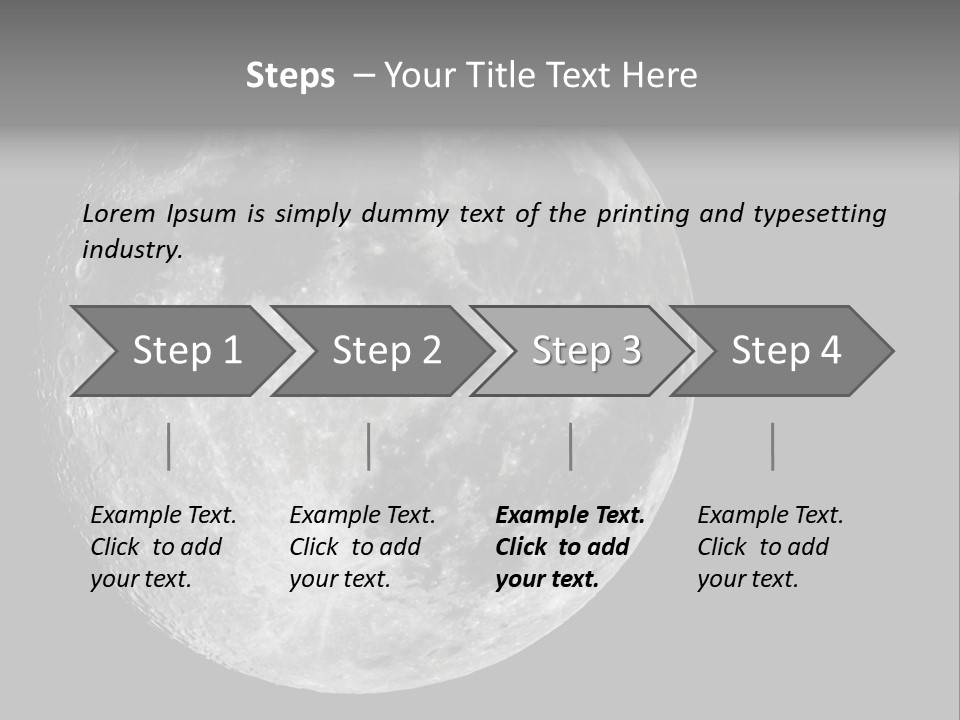 Steps – Your Title Text Here

Lorem Ipsum is simply dummy text of the printing and typesetting industry.

Step 1

Step 2

Step 3

Step 4

Example Text. Click to add your text.

Example Text. Click to add your text.

Example Text. Click to add your text.

Example Text. Click to add your text.